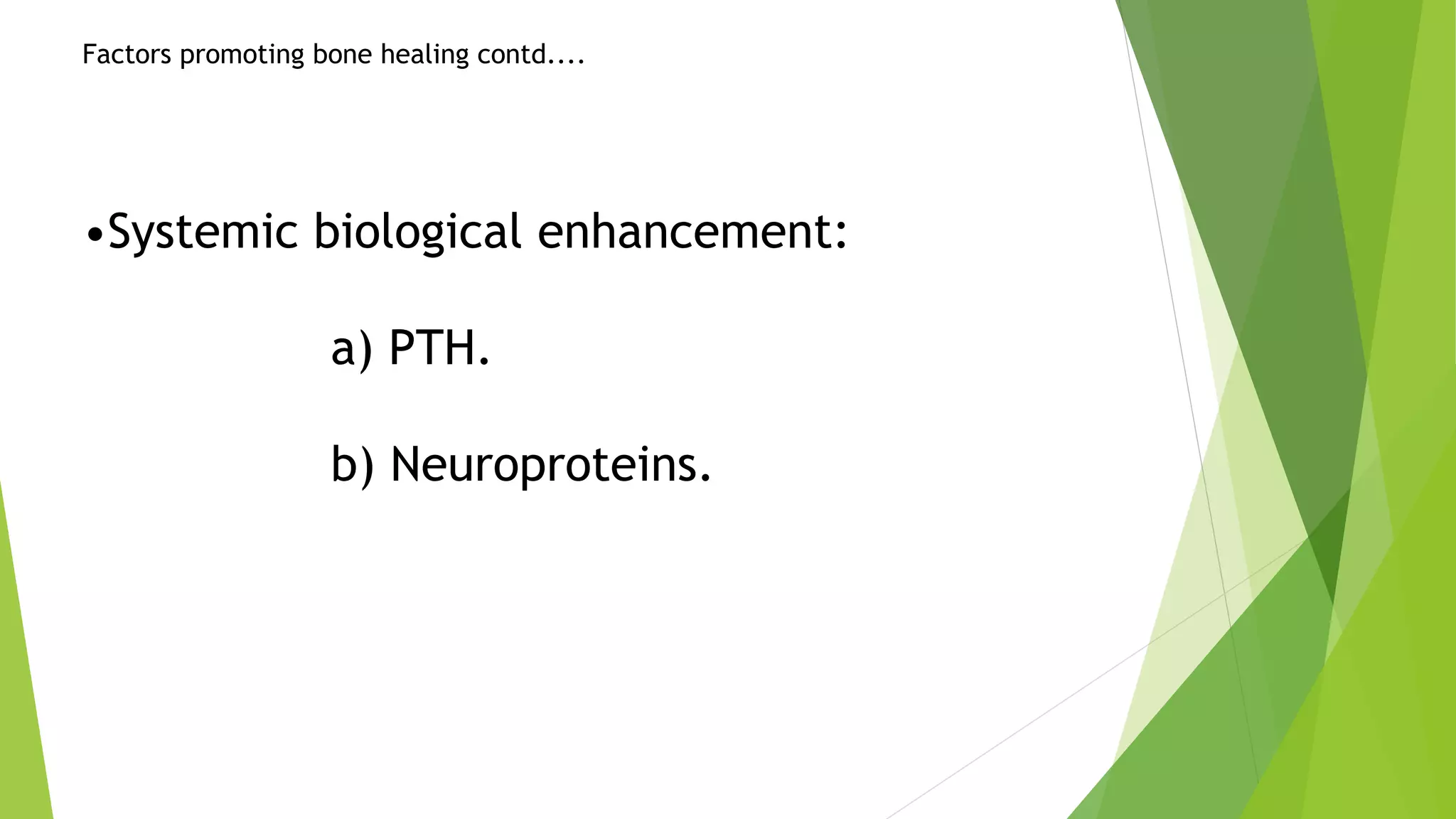 Factors promoting bone healing contd....

•Systemic biological enhancement:

a) PTH.

b) Neuroproteins.